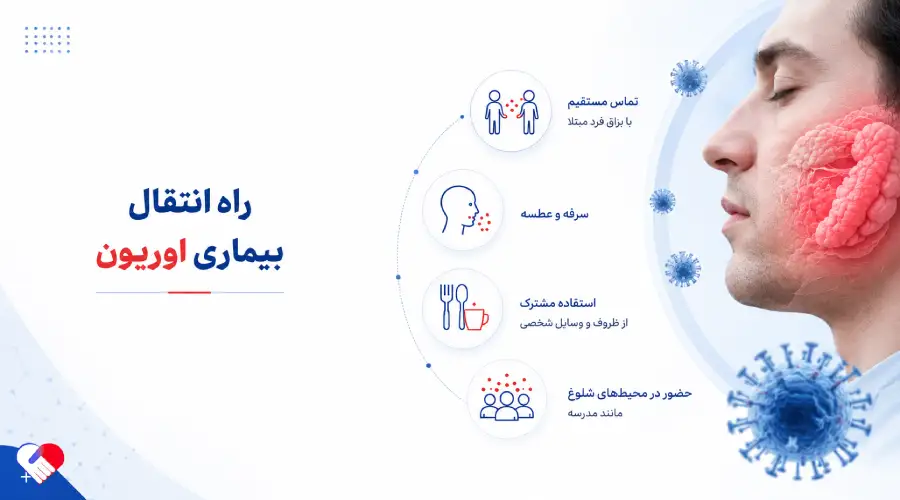 راه انتقال
بیماری اوریون

تماس مستقیم
با بزاق فرد مبتلا

سرفه و عطسه

استفاده مشترک
از ظروف و وسایل شخصی

حضور در محیط‌های شلوغ
مانند مدرسه